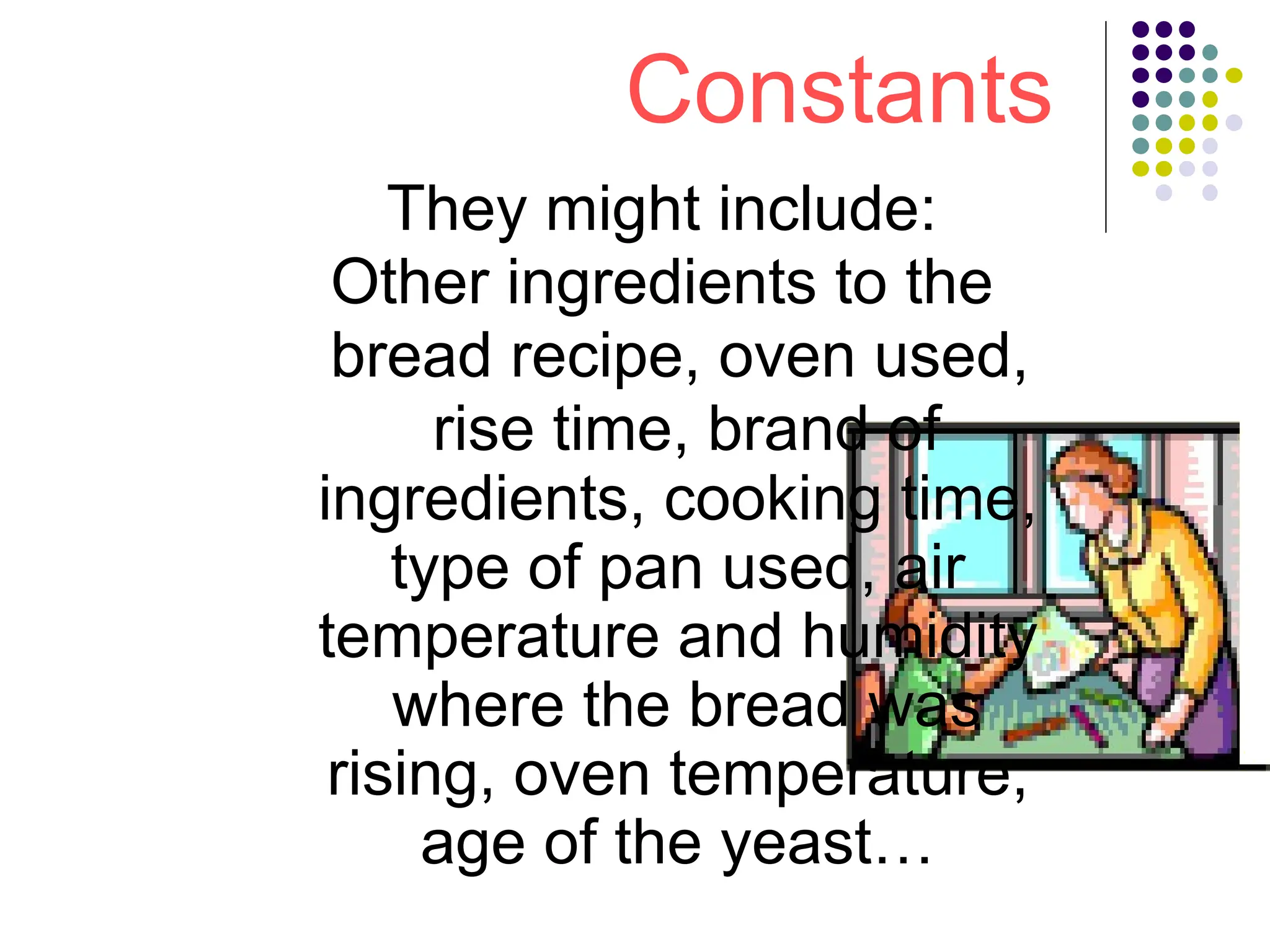 Constants

They might include: Other ingredients to the bread recipe, oven used, rise time, brand of ingredients, cooking time, type of pan used, air temperature and humidity where the bread was rising, oven temperature, age of the yeast…